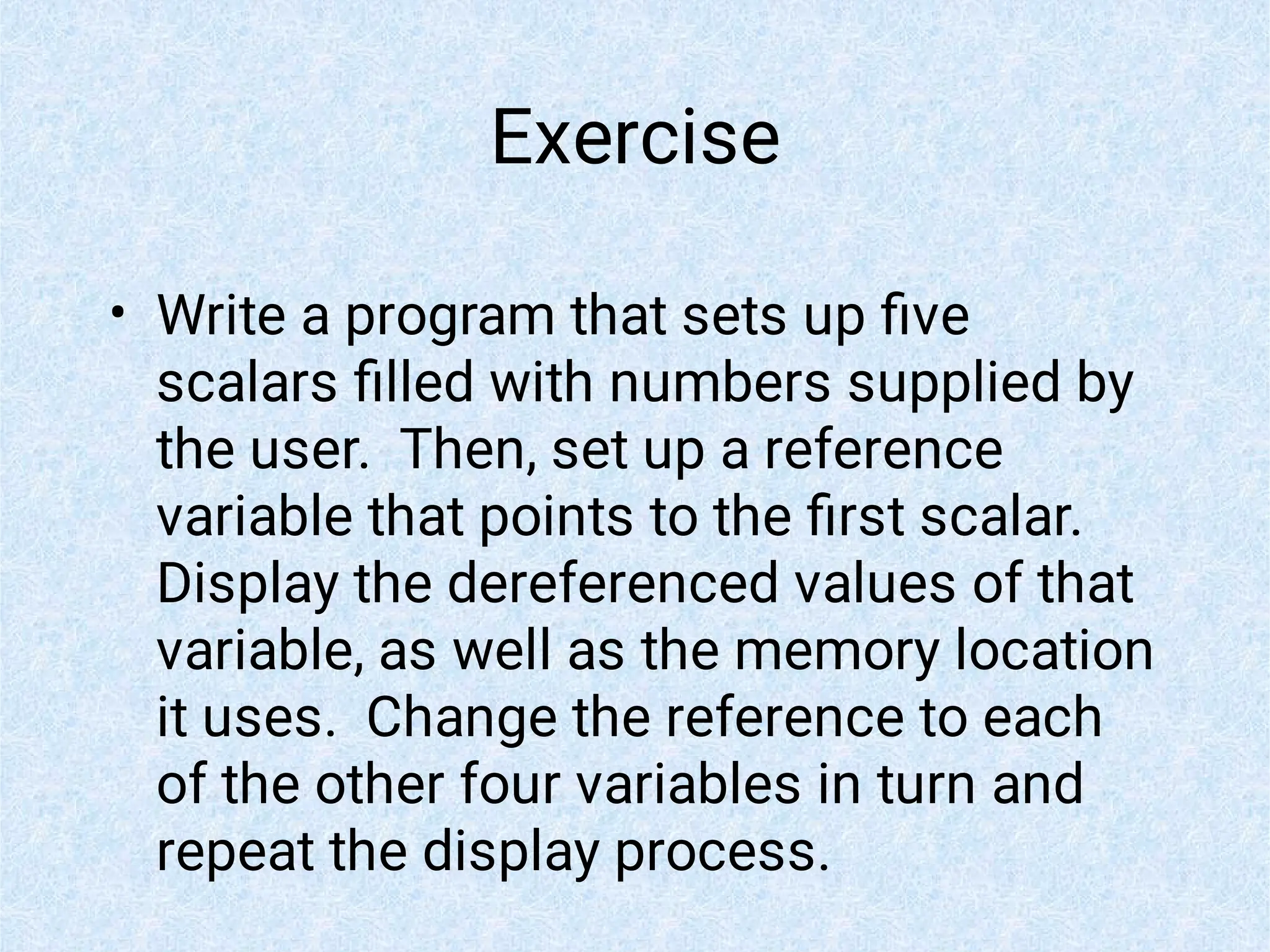 Exercise

• Write a program that sets up five scalars filled with numbers supplied by the user. Then, set up a reference variable that points to the first scalar. Display the dereferenced values of that variable, as well as the memory location it uses. Change the reference to each of the other four variables in turn and repeat the display process.